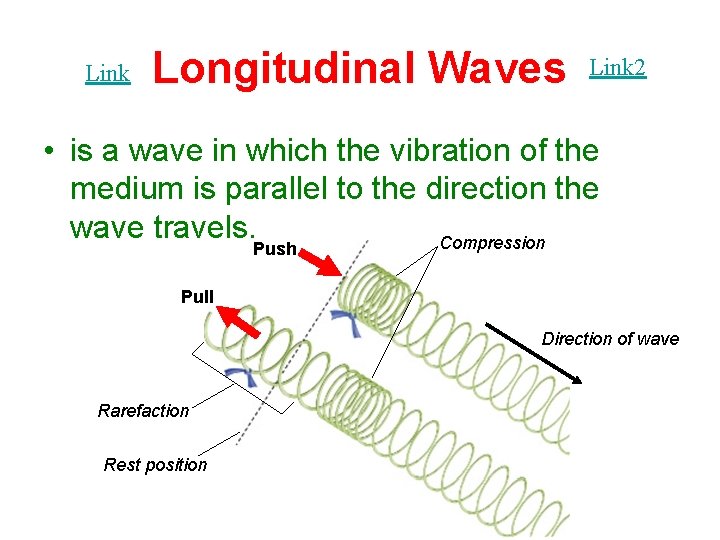 Link Longitudinal Waves Link2

• is a wave in which the vibration of the medium is parallel to the direction the wave travels.

Push

Compression

Pull

Direction of wave

Rarefaction

Rest position